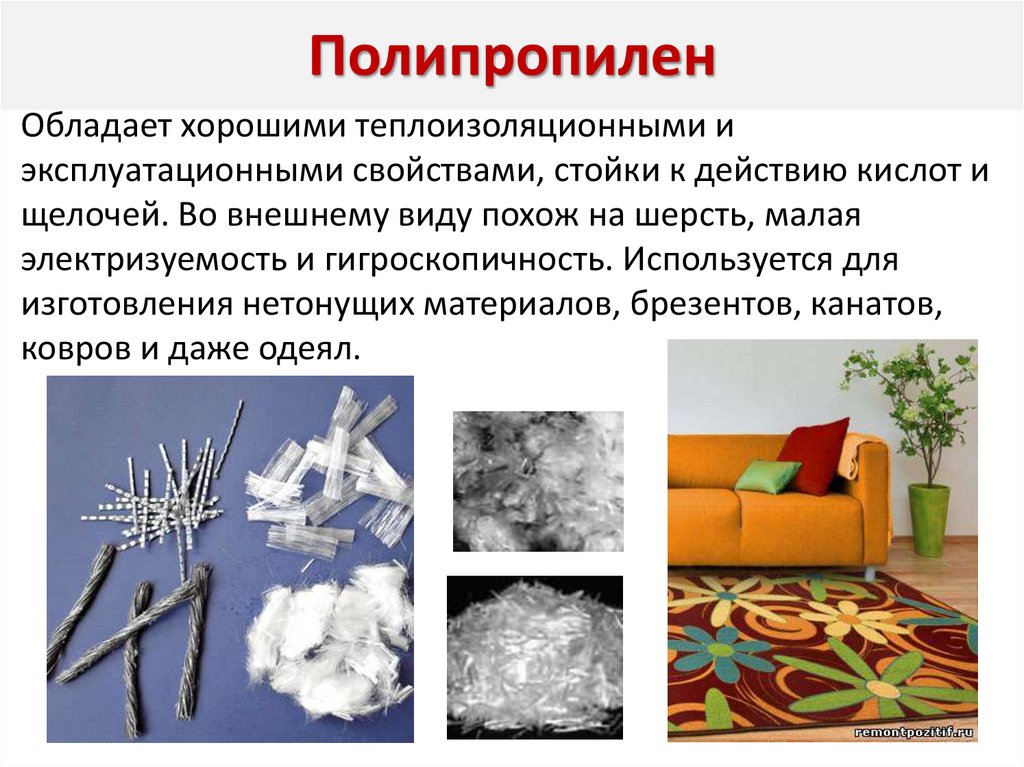 Полипропилен

Обладает хорошими теплоизоляционными и эксплуатационными свойствами, стойки к действию кислот и щелочей. Во внешнему виду похож на шерсть, малая электризуемость и гигроскопичность. Используется для изготовления нетонущих материалов, брезентов, канатов, ковров и даже одеял.

remontpozitif.ru